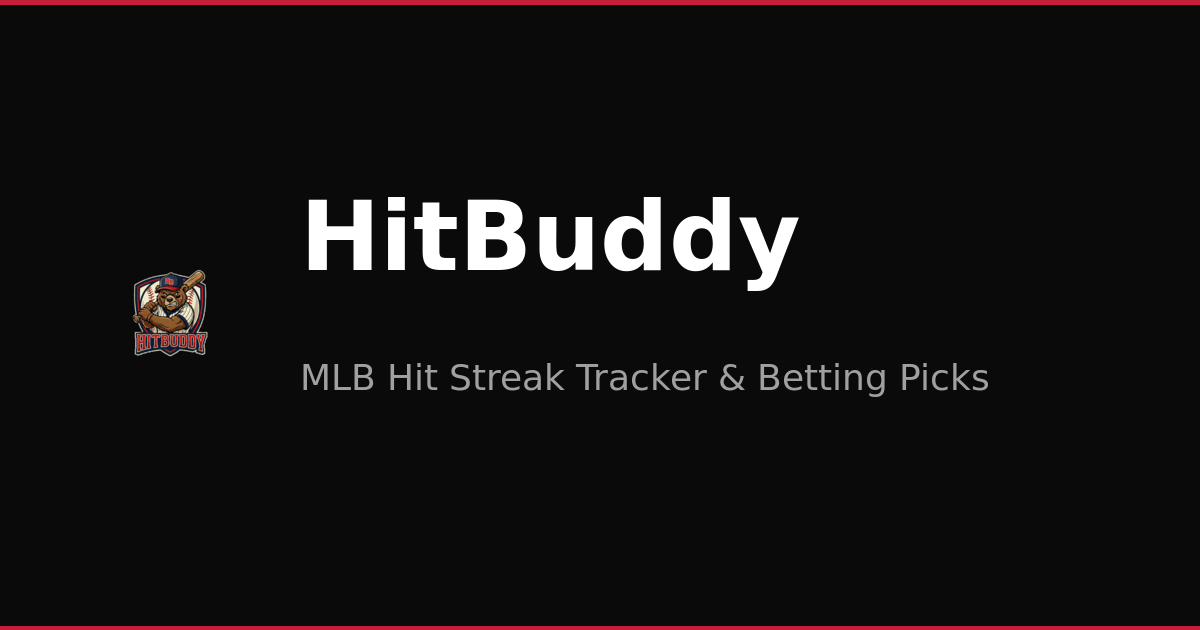 HITBUDDY

HitBuddy

MLB Hit Streak Tracker & Betting Picks